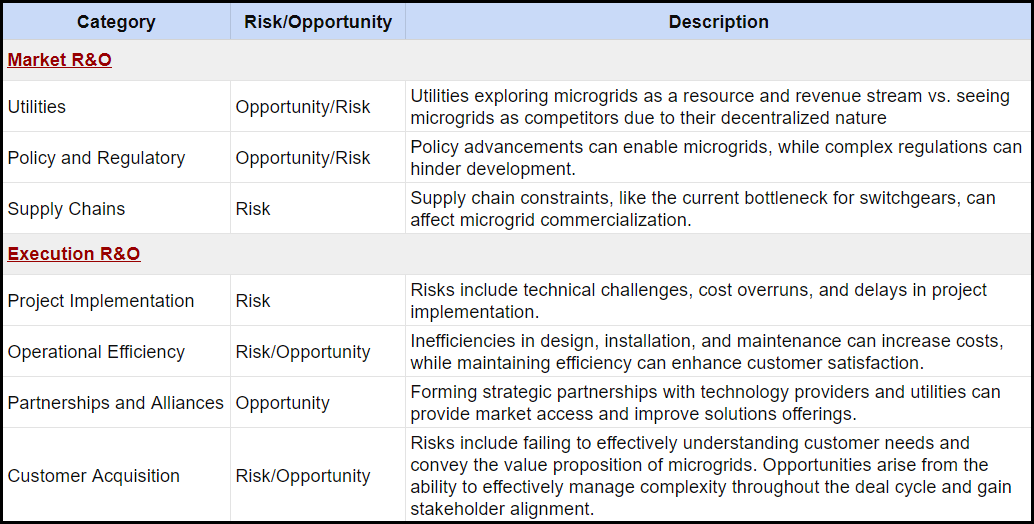 | Category | Risk/Opportunity | Description |
|---|---|---|
| Market R&O | | |
| Utilities | Opportunity/Risk | Utilities exploring microgrids as a resource and revenue stream vs. seeing microgrids as competitors due to their decentralized nature |
| Policy and Regulatory | Opportunity/Risk | Policy advancements can enable microgrids, while complex regulations can hinder development. |
| Supply Chains | Risk | Supply chain constraints, like the current bottleneck for switchgears, can affect microgrid commercialization. |
| Execution R&O | | |
| Project Implementation | Risk | Risks include technical challenges, cost overruns, and delays in project implementation. |
| Operational Efficiency | Risk/Opportunity | Inefficiencies in design, installation, and maintenance can increase costs, while maintaining efficiency can enhance customer satisfaction. |
| Partnerships and Alliances | Opportunity | Forming strategic partnerships with technology providers and utilities can provide market access and improve solutions offerings. |
| Customer Acquisition | Risk/Opportunity | Risks include failing to effectively understanding customer needs and convey the value proposition of microgrids. Opportunities arise from the ability to effectively manage complexity throughout the deal cycle and gain stakeholder alignment. |